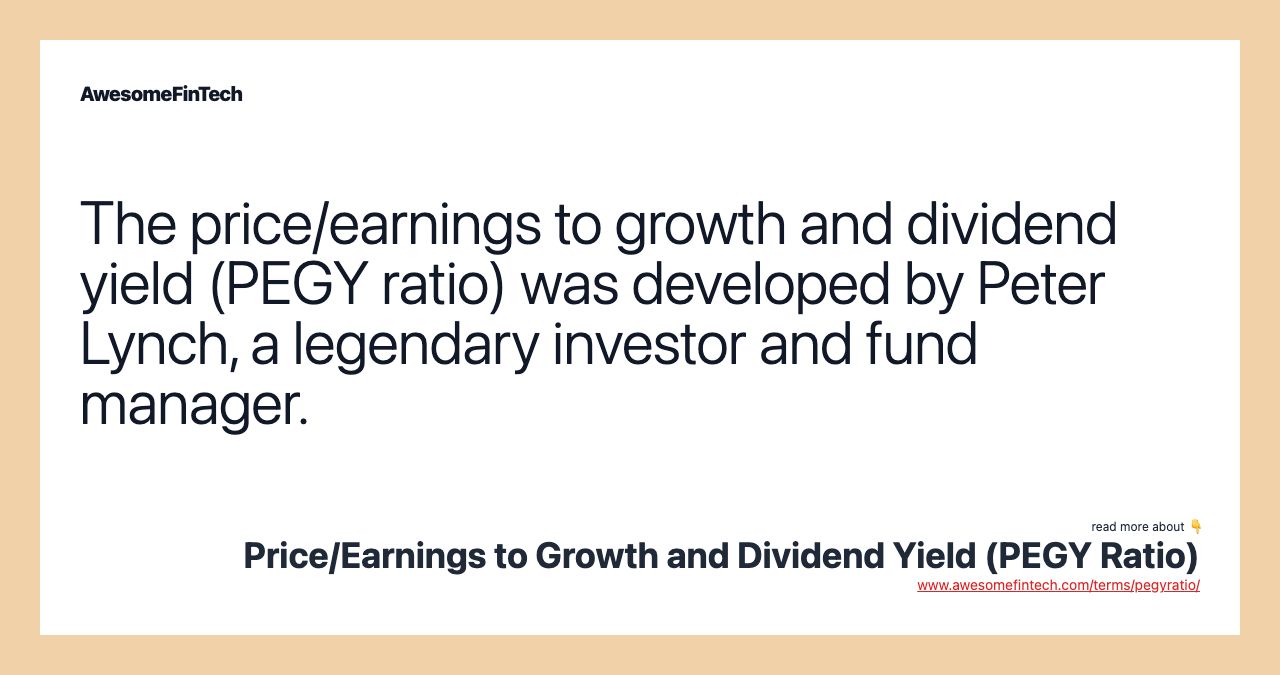 AwesomeFinTech

The price/earnings to growth and dividend yield (PEGY ratio) was developed by Peter Lynch, a legendary investor and fund manager.

read more about 👇

Price/Earnings to Growth and Dividend Yield (PEGY Ratio)

www.awesomefintech.com/terms/pegyratio/